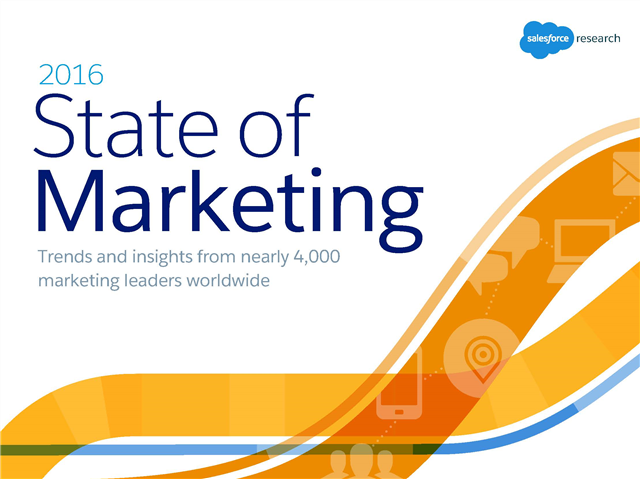 salesforce research

2016

State of Marketing

Trends and insights from nearly 4,000 marketing leaders worldwide